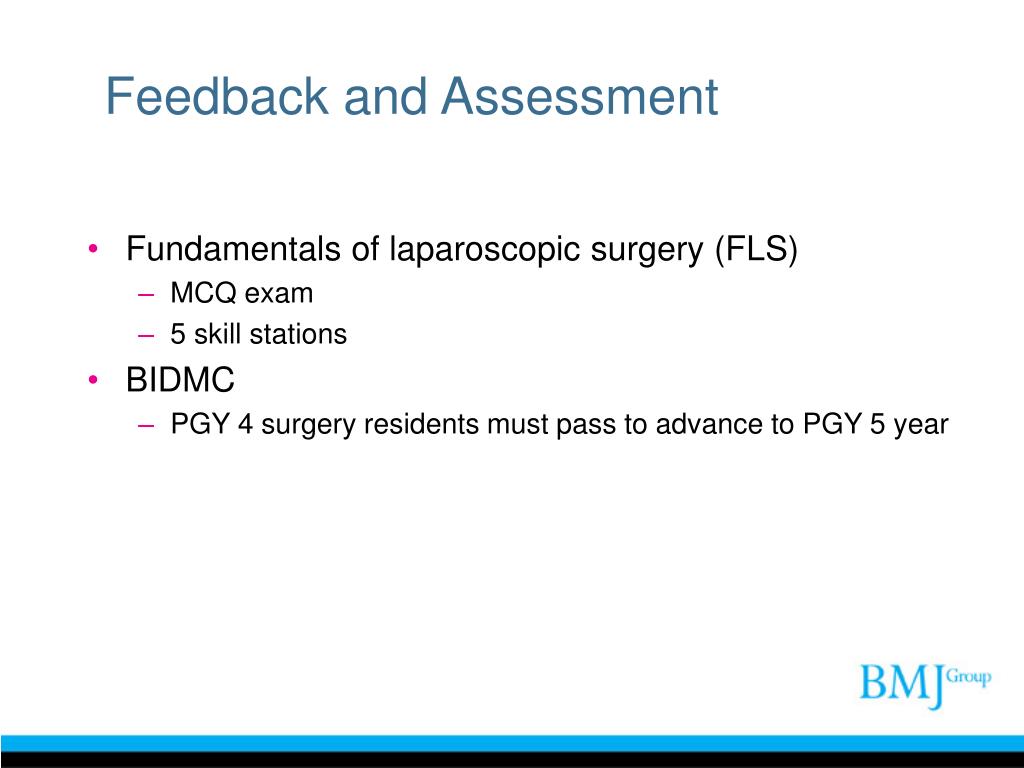 Feedback and Assessment

• Fundamentals of laparoscopic surgery (FLS)
  – MCQ exam
  – 5 skill stations
• BIDMC
  – PGY 4 surgery residents must pass to advance to PGY 5 year

BMJ Group